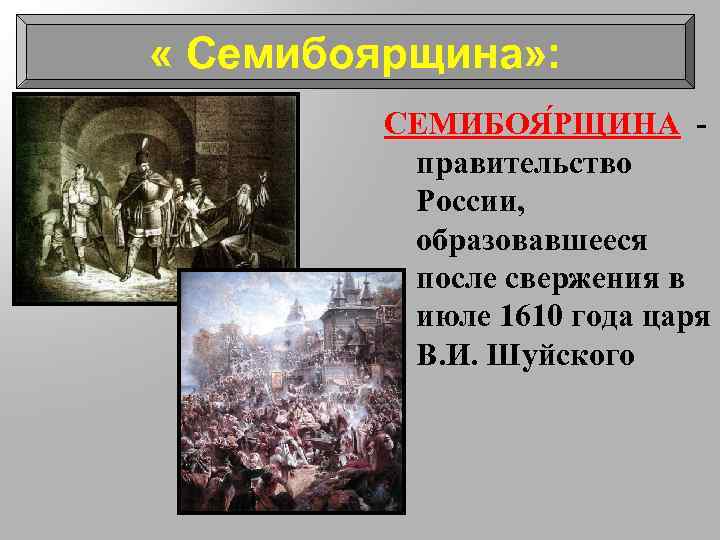 « Семибоярщина»:

СЕМИБОЯ́РЩИНА - правительство России, образовавшееся после свержения в июле 1610 года царя В.И. Шуйского